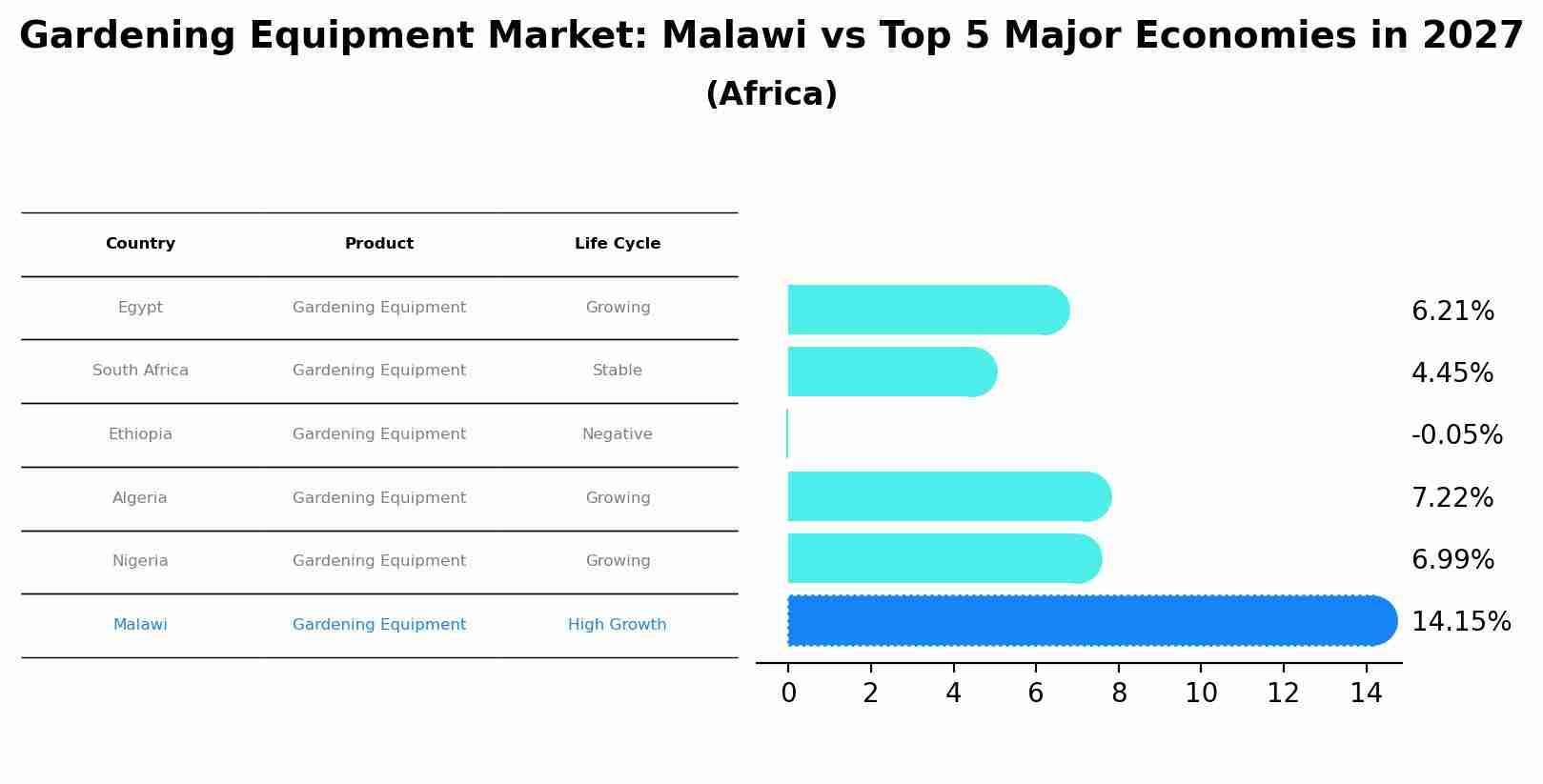 Gardening Equipment Market: Malawi vs Top 5 Major Economies in 2027
(Africa)

| Country | Product | Life Cycle |
|---|---|---|
| Egypt | Gardening Equipment | Growing |
| South Africa | Gardening Equipment | Stable |
| Ethiopia | Gardening Equipment | Negative |
| Algeria | Gardening Equipment | Growing |
| Nigeria | Gardening Equipment | Growing |
| Malawi | Gardening Equipment | High Growth |

6.21%
4.45%
-0.05%
7.22%
6.99%
14.15%

0 2 4 6 8 10 12 14